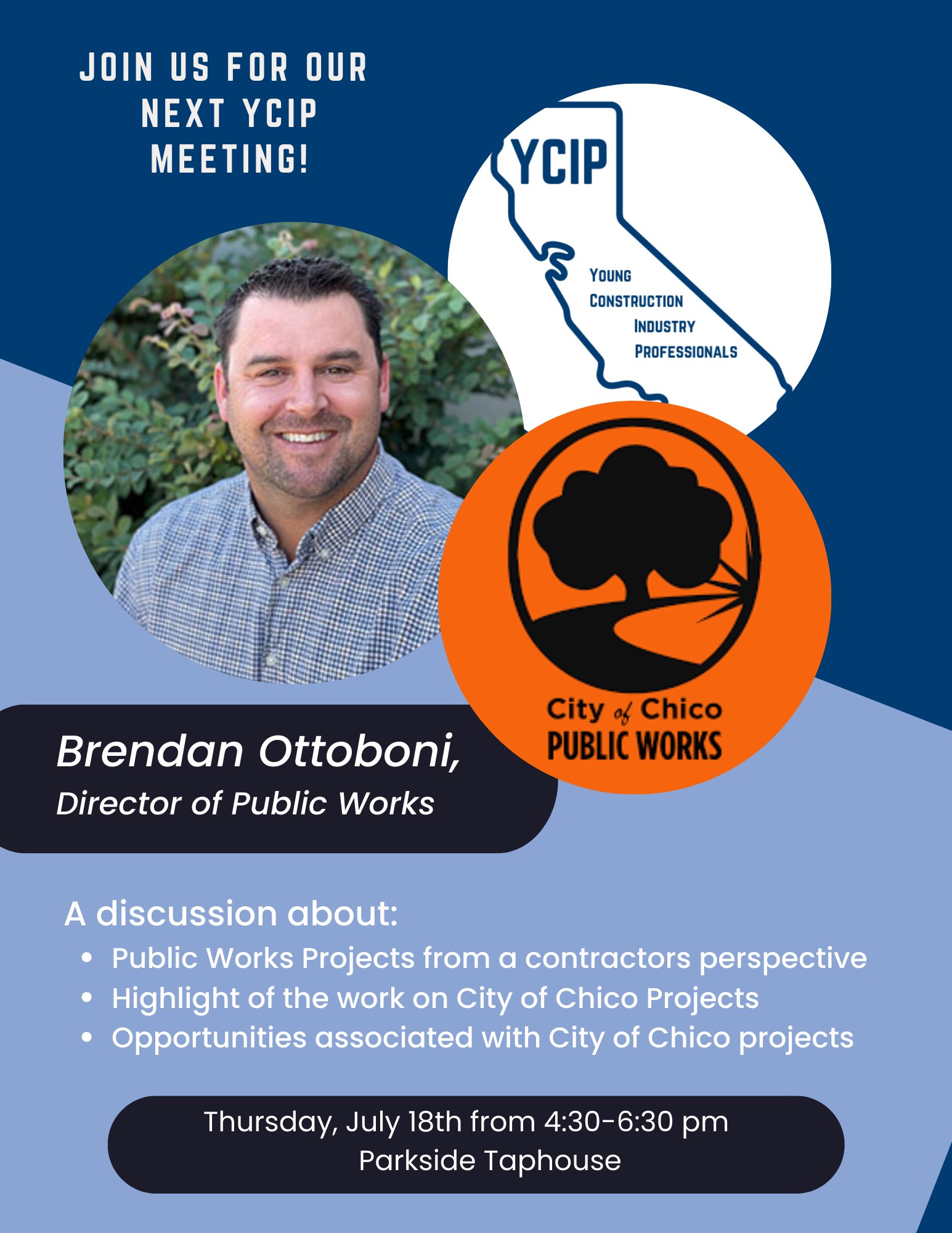 JOIN US FOR OUR NEXT YCIP MEETING!

YCIP

YOUNG CONSTRUCTION INDUSTRY PROFESSIONALS

City of Chico PUBLIC WORKS

Brendan Ottoboni,
Director of Public Works

A discussion about:
- Public Works Projects from a contractors perspective
- Highlight of the work on City of Chico Projects
- Opportunities associated with City of Chico projects

Thursday, July 18th from 4:30-6:30 pm
Parkside Taphouse